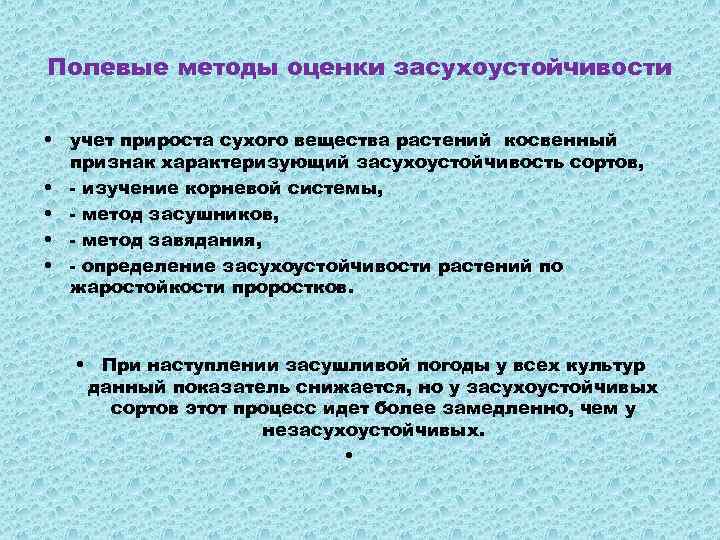 Полевые методы оценки засухоустойчивости

• учет прироста сухого вещества растений косвенный признак характеризующий засухоустойчивость сортов,
• - изучение корневой системы,
• - метод засушников,
• - метод завядания,
• - определение засухоустойчивости растений по жаростойкости проростков.

• При наступлении засушливой погоды у всех культур данный показатель снижается, но у засухоустойчивых сортов этот процесс идет более замедленно, чем у незасухоустойчивых.
•